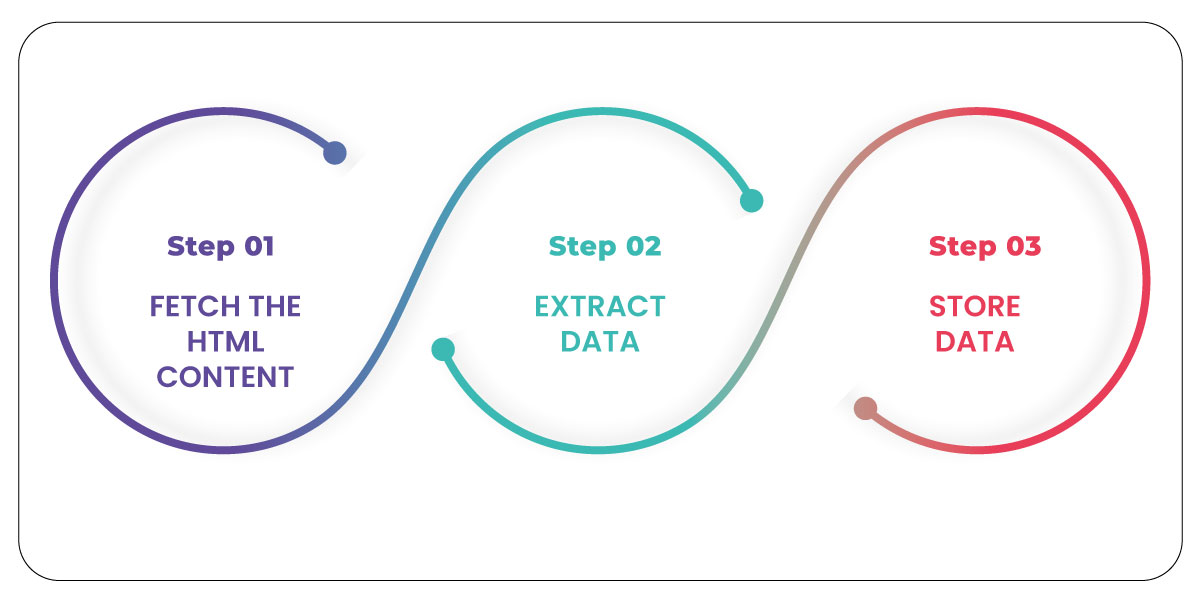 Step 01

FETCH THE HTML CONTENT

Step 02

EXTRACT DATA

Step 03

STORE DATA